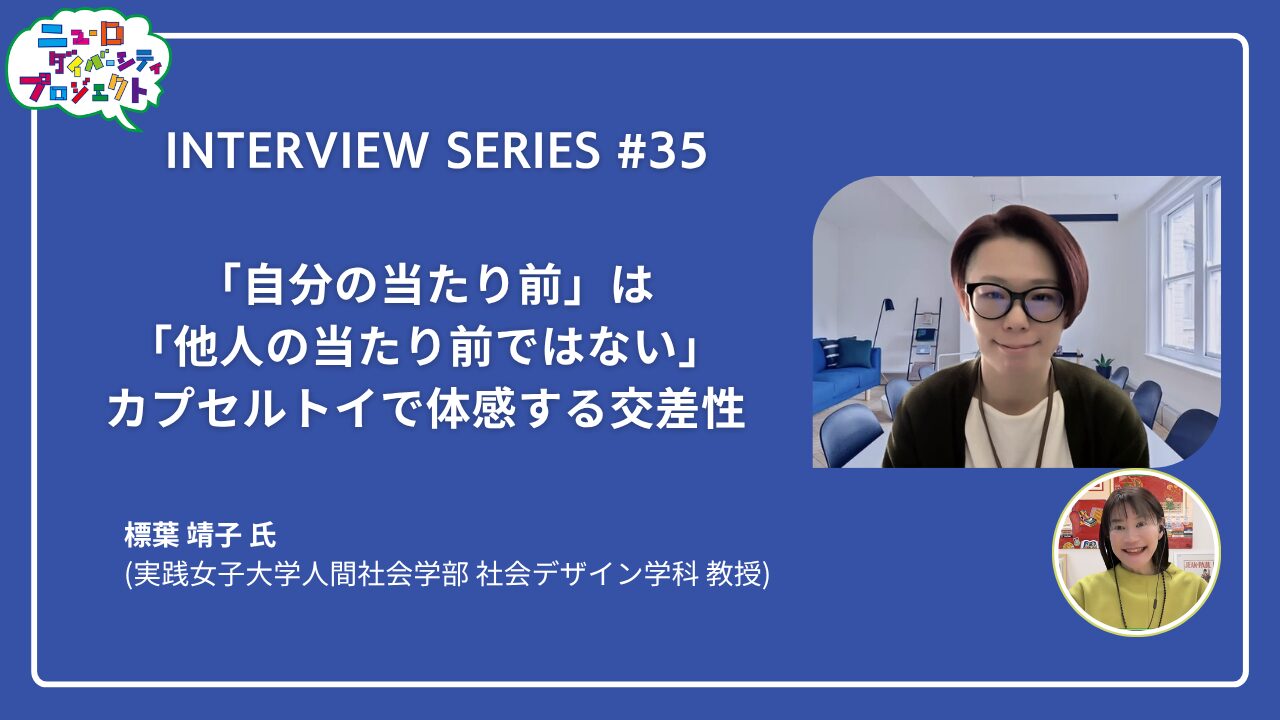 ニューロ
ダイバーシティ
プロジェクト

INTERVIEW SERIES #35

「自分の当たり前」は
「他人の当たり前ではない」
カプセルトイで体感する交差性

標葉 靖子 氏
(実践女子大学人間社会学部 社会デザイン学科 教授)